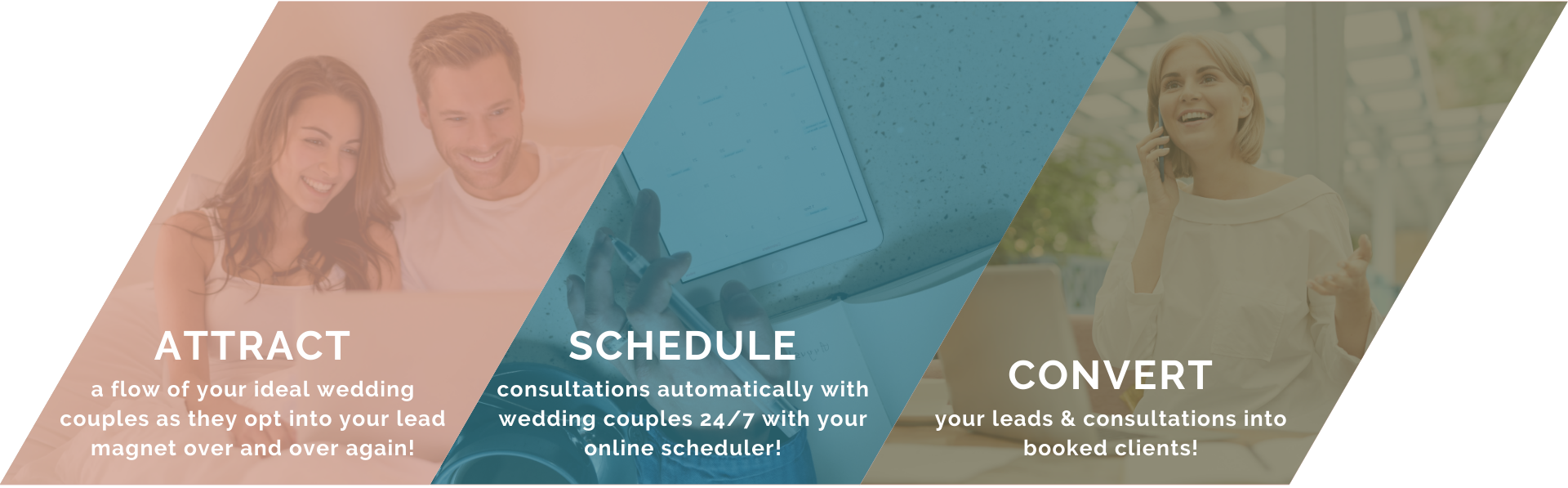 ATTRACT

a flow of your ideal wedding couples as they opt into your lead magnet over and over again!

SCHEDULE

consultations automatically with wedding couples 24/7 with your online scheduler!

CONVERT

your leads & consultations into booked clients!